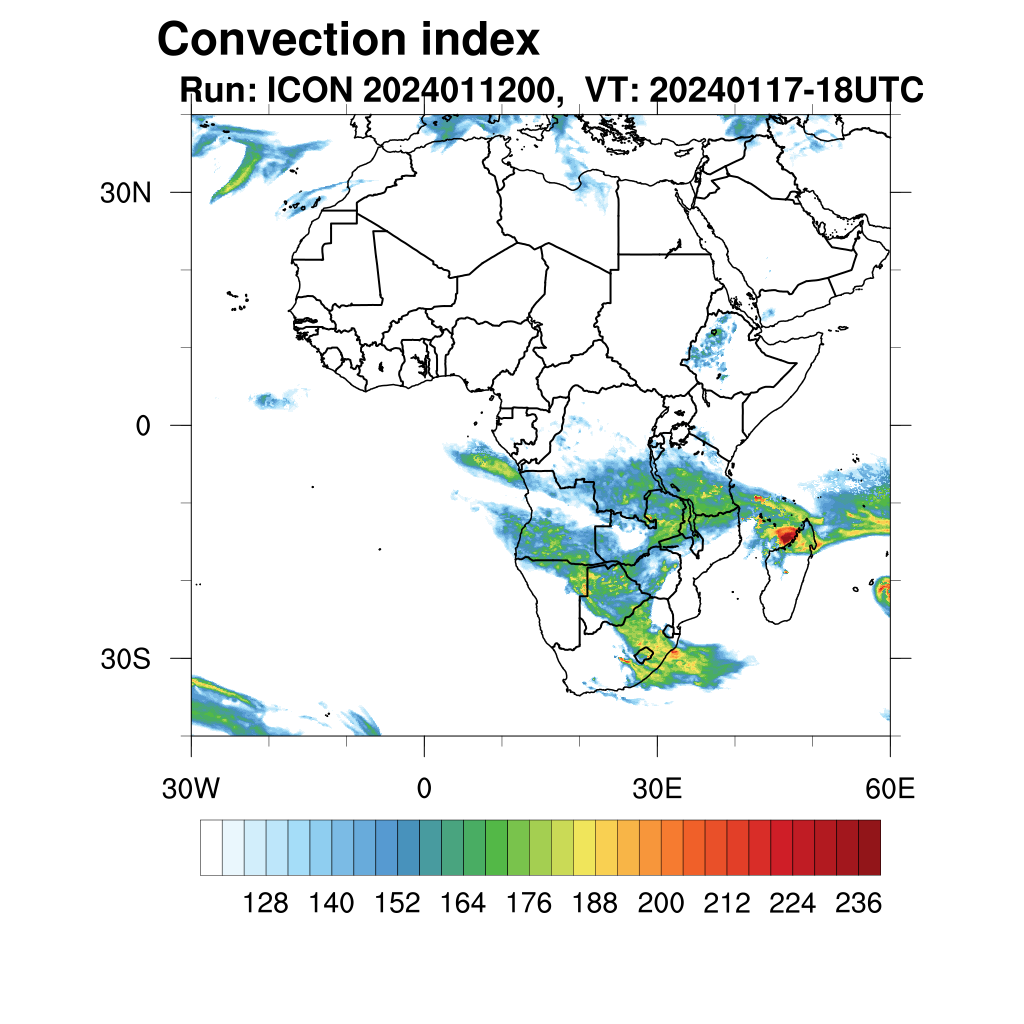 Convection index
Run: ICON 2024011200, VT: 20240117-18UTC

30N
0
30S

30W
0
30E
60E

128 140 152 164 176 188 200 212 224 236